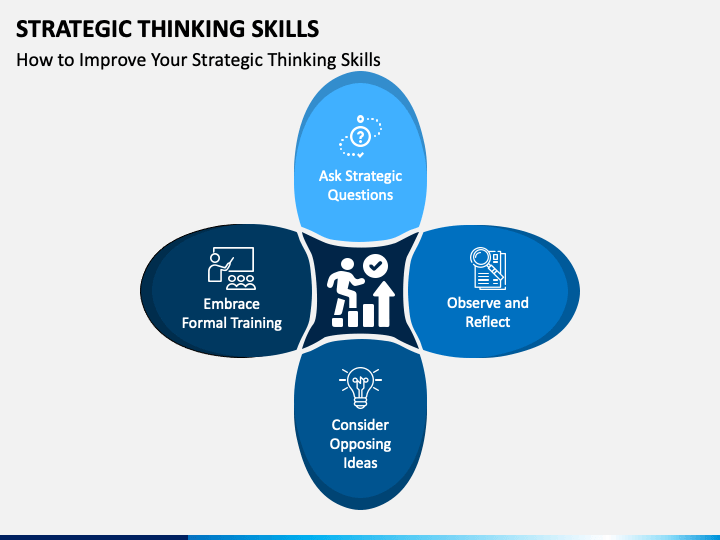 STRATEGIC THINKING SKILLS

How to Improve Your Strategic Thinking Skills

Ask Strategic Questions

Embrace Formal Training

Observe and Reflect

Consider Opposing Ideas